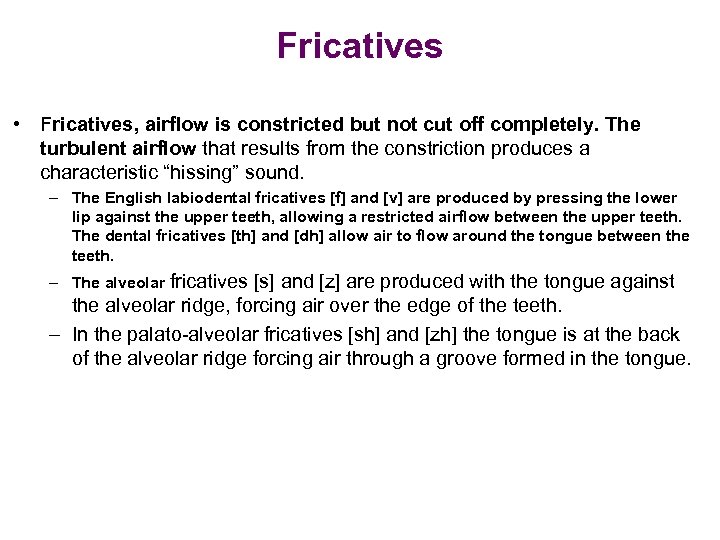 Fricatives

• Fricatives, airflow is constricted but not cut off completely. The turbulent airflow that results from the constriction produces a characteristic “hissing” sound.

– The English labiodental fricatives [f] and [v] are produced by pressing the lower lip against the upper teeth, allowing a restricted airflow between the upper teeth. The dental fricatives [th] and [dh] allow air to flow around the tongue between the teeth.

– The alveolar fricatives [s] and [z] are produced with the tongue against the alveolar ridge, forcing air over the edge of the teeth.

– In the palato-alveolar fricatives [sh] and [zh] the tongue is at the back of the alveolar ridge forcing air through a groove formed in the tongue.